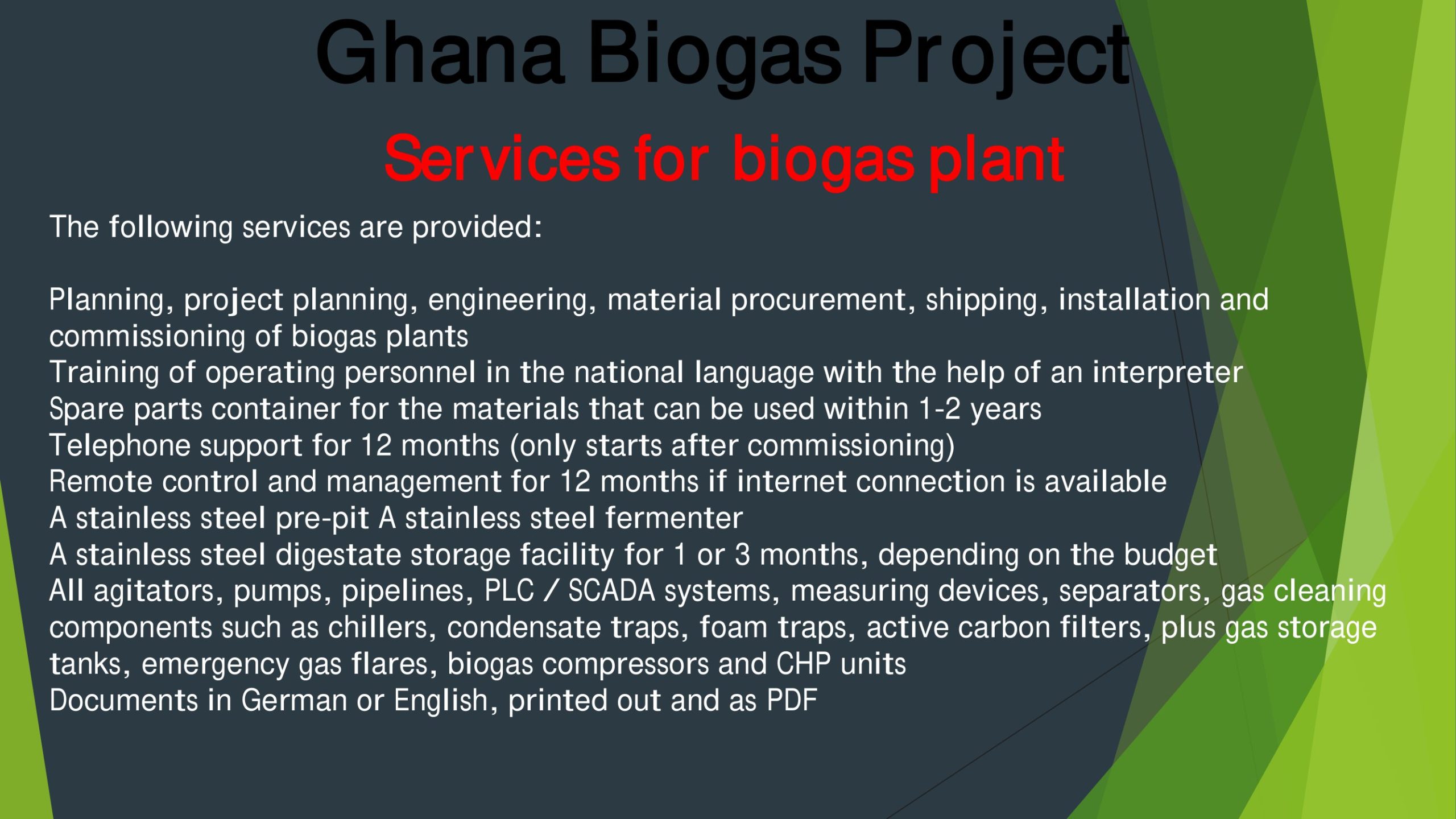 Ghana Biogas Project

Services for biogas plant

The following services are provided:

Planning, project planning, engineering, material procurement, shipping, installation and commissioning of biogas plants
Training of operating personnel in the national language with the help of an interpreter
Spare parts container for the materials that can be used within 1-2 years
Telephone support for 12 months (only starts after commissioning)
Remote control and management for 12 months if internet connection is available
A stainless steel pre-pit A stainless steel fermenter
A stainless steel digestate storage facility for 1 or 3 months, depending on the budget
All agitators, pumps, pipelines, PLC / SCADA systems, measuring devices, separators, gas cleaning components such as chillers, condensate traps, foam traps, active carbon filters, plus gas storage tanks, emergency gas flares, biogas compressors and CHP units
Documents in German or English, printed out and as PDF